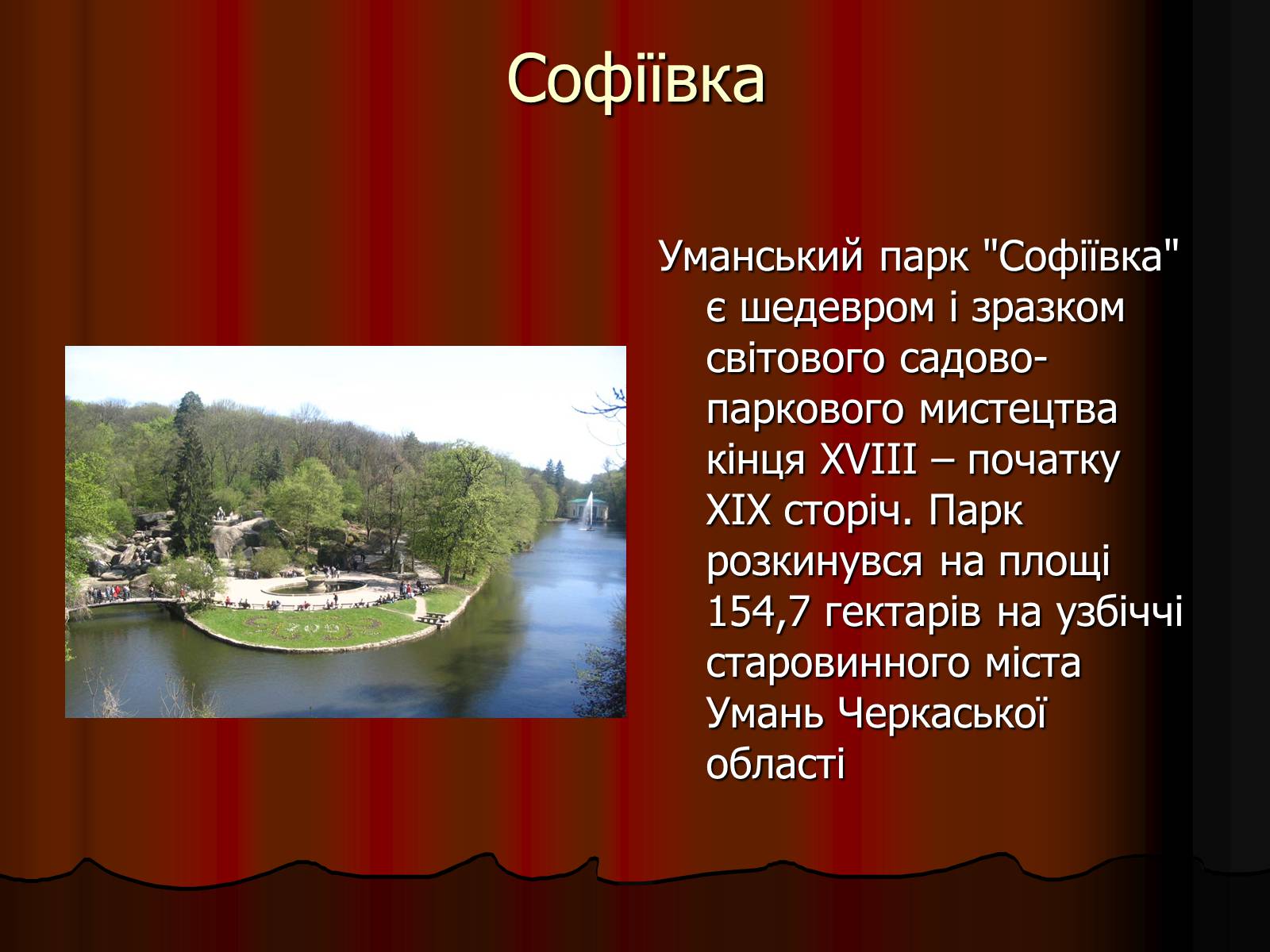 Софіївка

Уманський парк "Софіївка" є шедевром і зразком світового садово-паркового мистецтва кінця XVIII – початку XIX сторіч. Парк розкинувся на площі 154,7 гектарів на узбіччі старовинного міста Умань Черкаської області